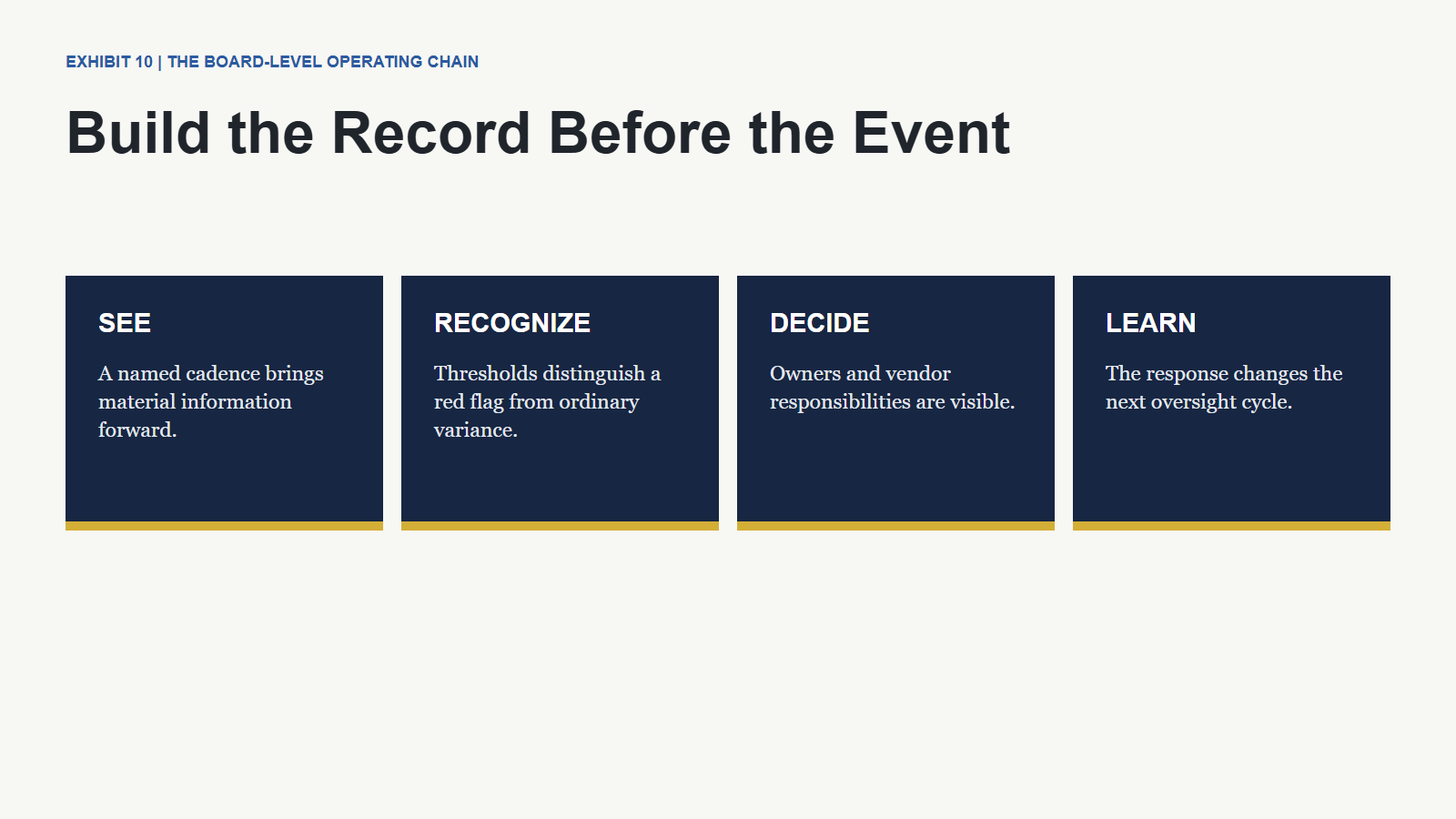 EXHIBIT 10 | THE BOARD-LEVEL OPERATING CHAIN

Build the Record Before the Event

SEE

A named cadence brings material information forward.

RECOGNIZE

Thresholds distinguish a red flag from ordinary variance.

DECIDE

Owners and vendor responsibilities are visible.

LEARN

The response changes the next oversight cycle.